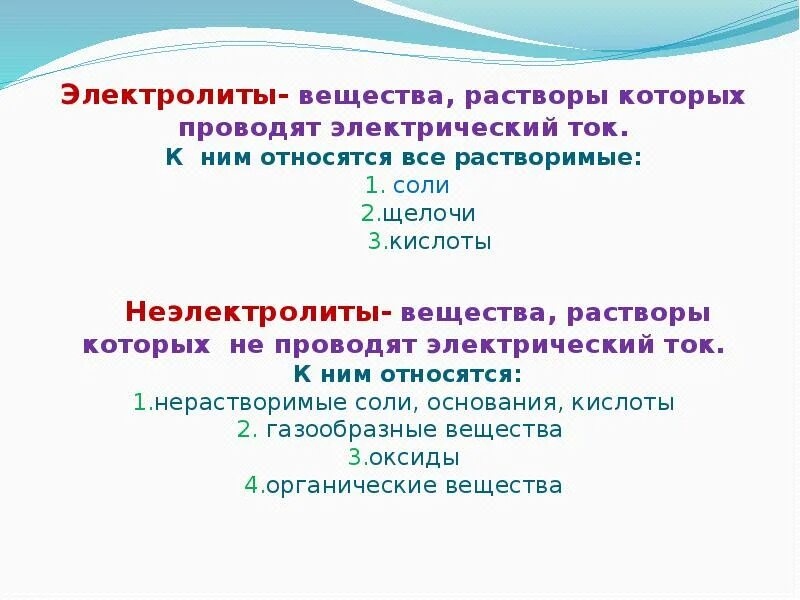 Электролиты- вещества, растворы которых проводят электрический ток.
К ним относятся все растворимые:
1. соли
2.щелочи
3.кислоты

Неэлектролиты- вещества, растворы которых не проводят электрический ток.
К ним относятся:
1.нерастворимые соли, основания, кислоты
2. газообразные вещества
3.оксиды
4.органические вещества